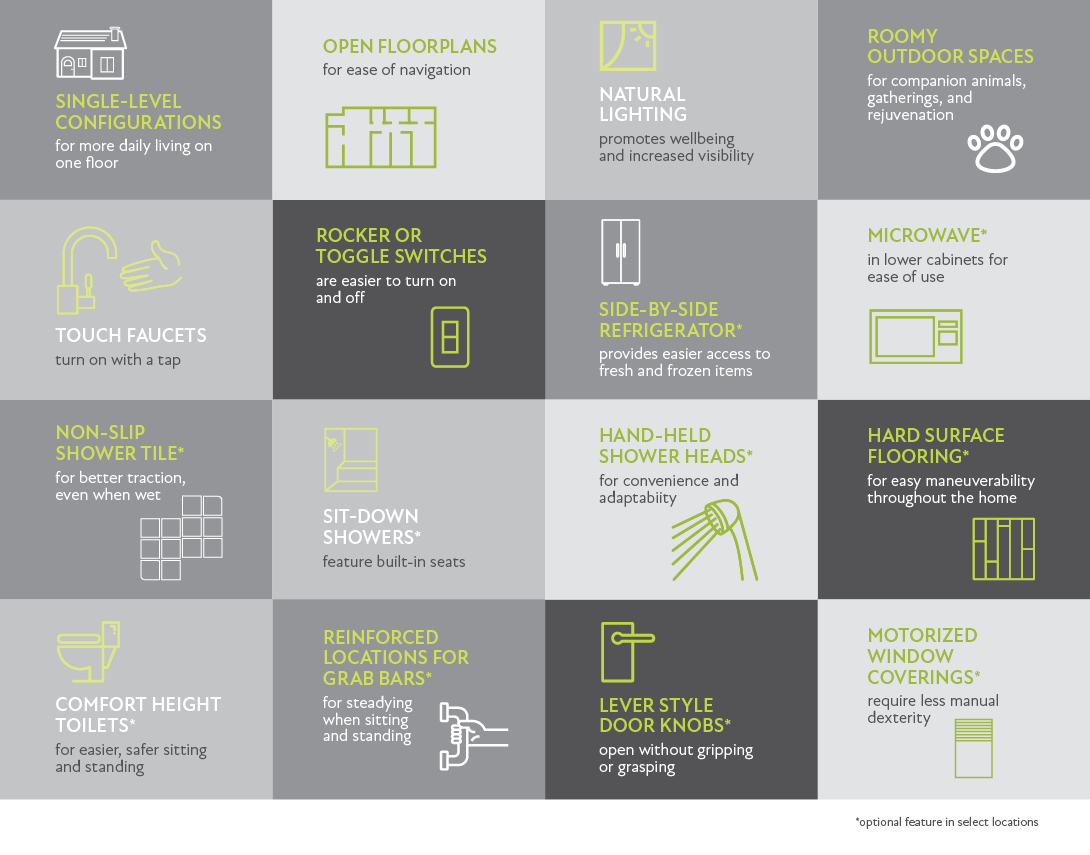 SINGLE-LEVEL CONFIGURATIONS
for more daily living on one floor

OPEN FLOORPLANS
for ease of navigation

NATURAL LIGHTING
promotes wellbeing and increased visibility

ROOMY OUTDOOR SPACES
for companion animals, gatherings, and rejuvenation

TOUCH FAUCETS
turn on with a tap

ROCKER OR TOGGLE SWITCHES
are easier to turn on and off

SIDE-BY-SIDE REFRIGERATOR*
provides easier access to fresh and frozen items

MICROWAVE*
in lower cabinets for ease of use

NON-SLIP SHOWER TILE*
for better traction, even when wet

SIT-DOWN SHOWERS*
feature built-in seats

HAND-HELD SHOWER HEADS*
for convenience and adaptabiity

HARD SURFACE FLOORING*
for easy maneuverability throughout the home

COMFORT HEIGHT TOILETS*
for easier, safer sitting and standing

REINFORCED LOCATIONS FOR GRAB BARS*
for steadying when sitting and standing

LEVER STYLE DOOR KNOBS*
open without gripping or grasping

MOTORIZED WINDOW COVERINGS*
require less manual dexterity

*optional feature in select locations